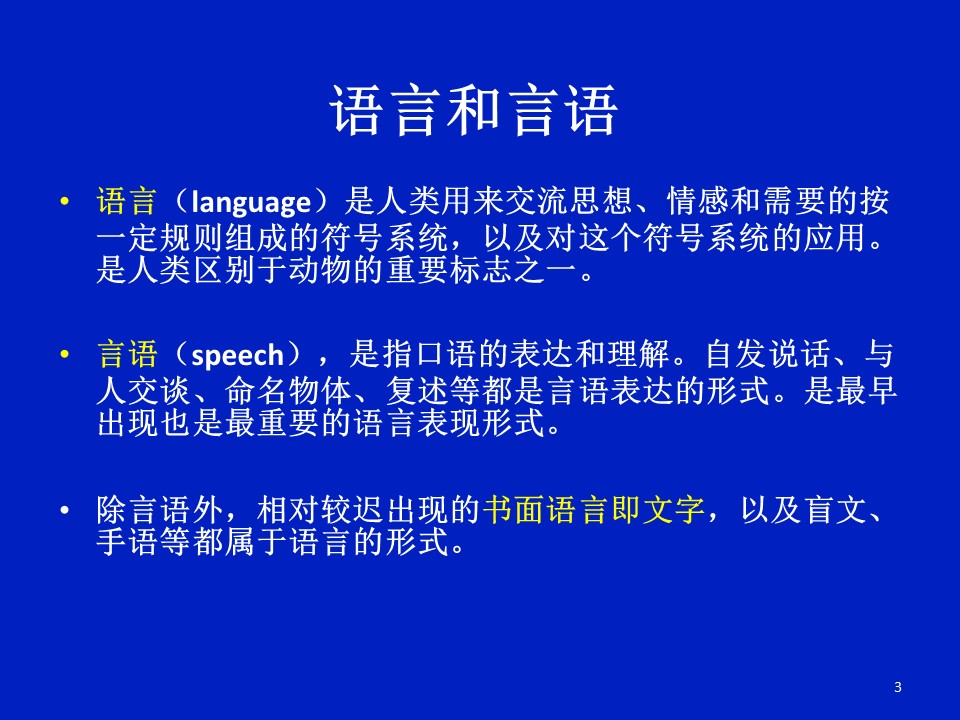 语言和言语

• 语言（language）是人类用来交流思想、情感和需要的按一定规则组成的符号系统，以及对这个符号系统的应用。是人类区别于动物的重要标志之一。

• 言语（speech），是指口语的表达和理解。自发说话、与人交谈、命名物体、复述等都是言语表达的形式。是最早出现也是最重要的语言表现形式。

• 除言语外，相对较迟出现的书面语言即文字，以及盲文、手语等都属于语言的形式。

3